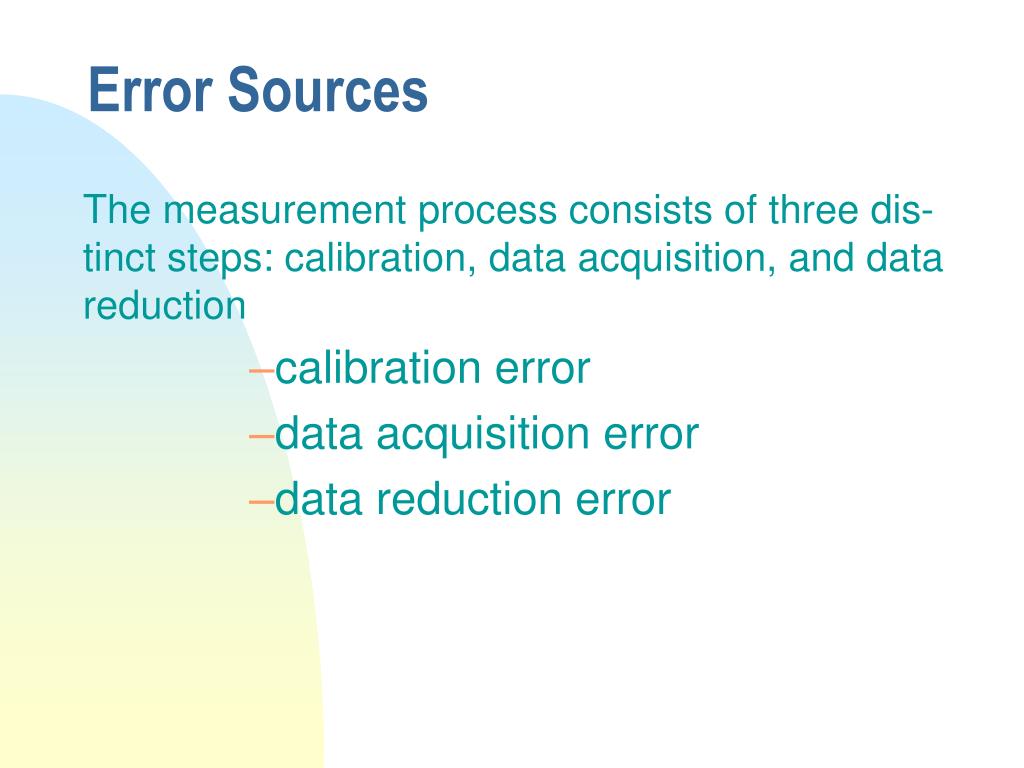 Error Sources

The measurement process consists of three distinct steps: calibration, data acquisition, and data reduction

–calibration error

–data acquisition error

–data reduction error